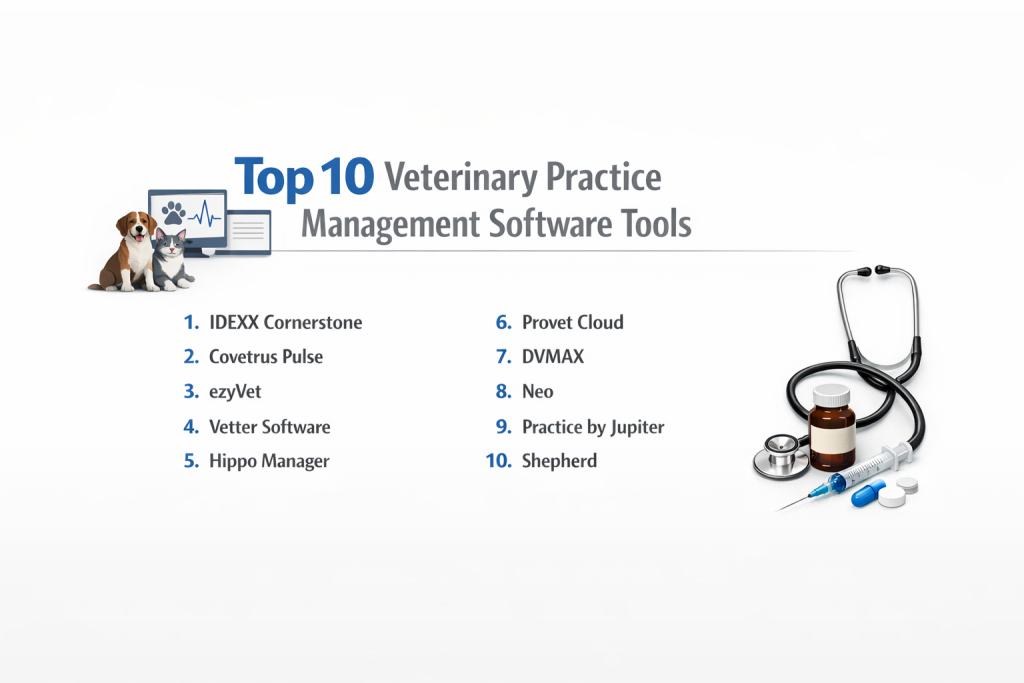 Top 10 Veterinary Practice Management Software Tools

1. IDEXX Cornerstone
2. Covetrus Pulse
3. ezyVet
4. Vetter Software
5. Hippo Manager

6. Provet Cloud
7. DVMAX
8. Neo
9. Practice by Jupiter
10. Shepherd